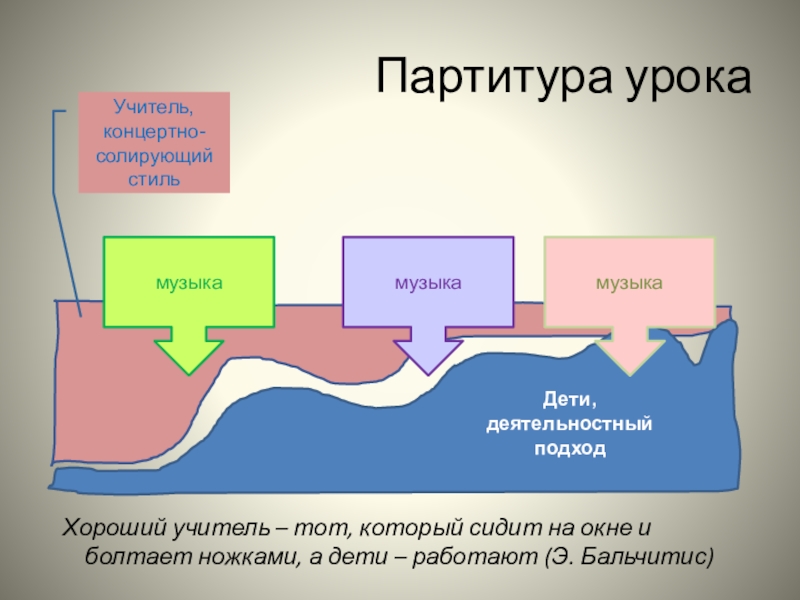 Партитура урока

Учитель, концертно-солирующий стиль

музыка

музыка

музыка

Дети, деятельностный подход

Хороший учитель – тот, который сидит на окне и болтает ножками, а дети – работают (Э. Бальчитис)